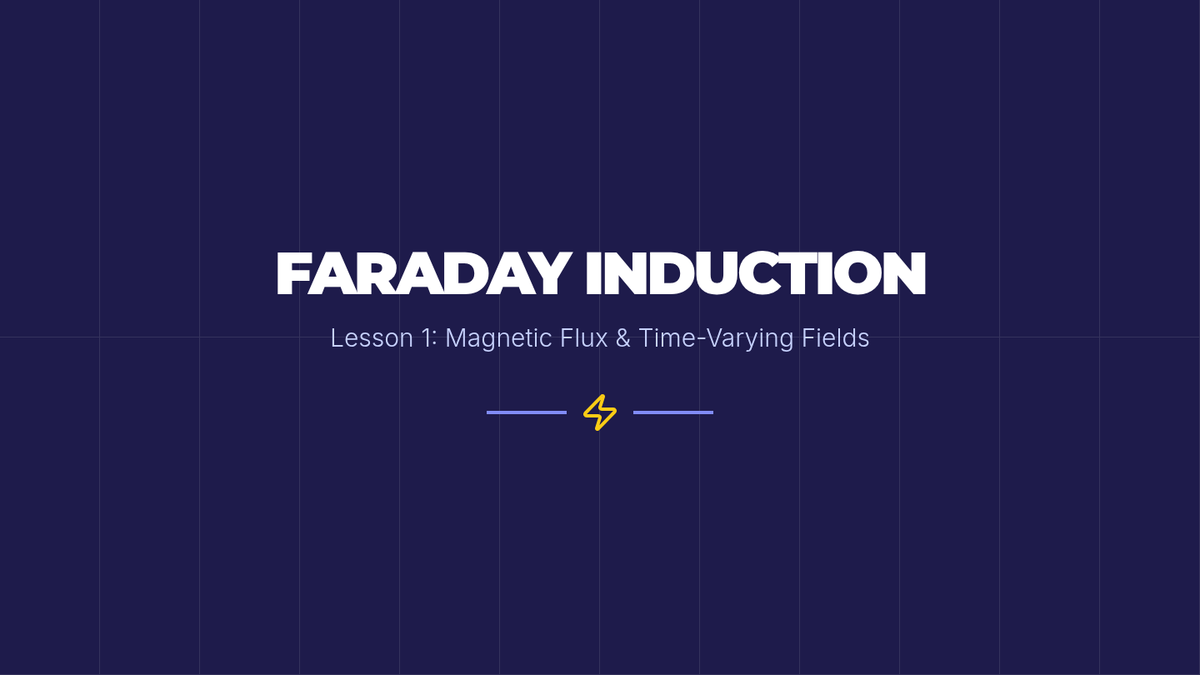 FARADAY INDUCTION

Lesson 1: Magnetic Flux & Time-Varying Fields